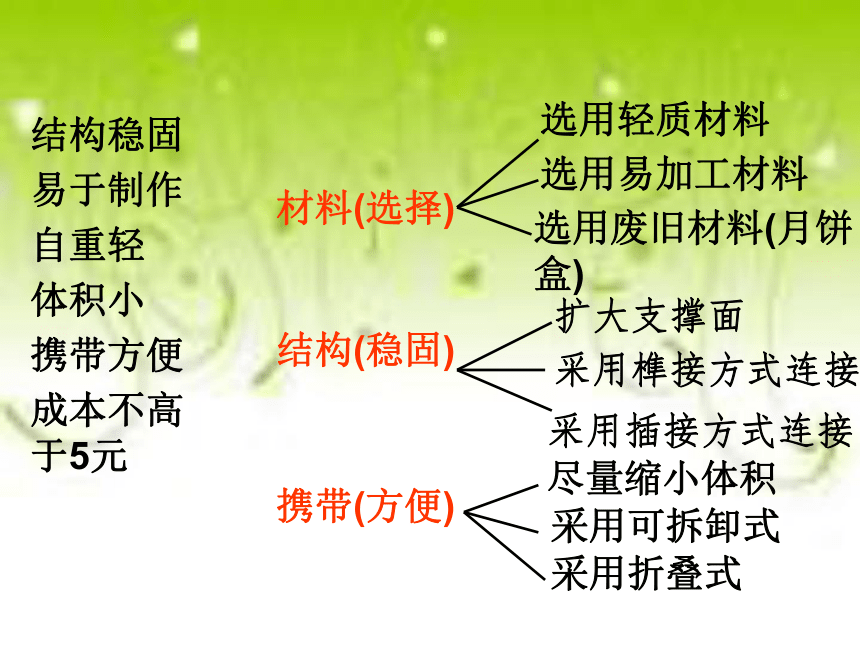 结构稳固
易于制作
自重轻
体积小
携带方便
成本不高于5元

材料(选择)
选用轻质材料
选用易加工材料
选用废旧材料(月饼盒)

结构(稳固)
扩大支撑面
采用榫接方式连接
采用插接方式连接

携带(方便)
尽量缩小体积
采用可拆卸式
采用折叠式